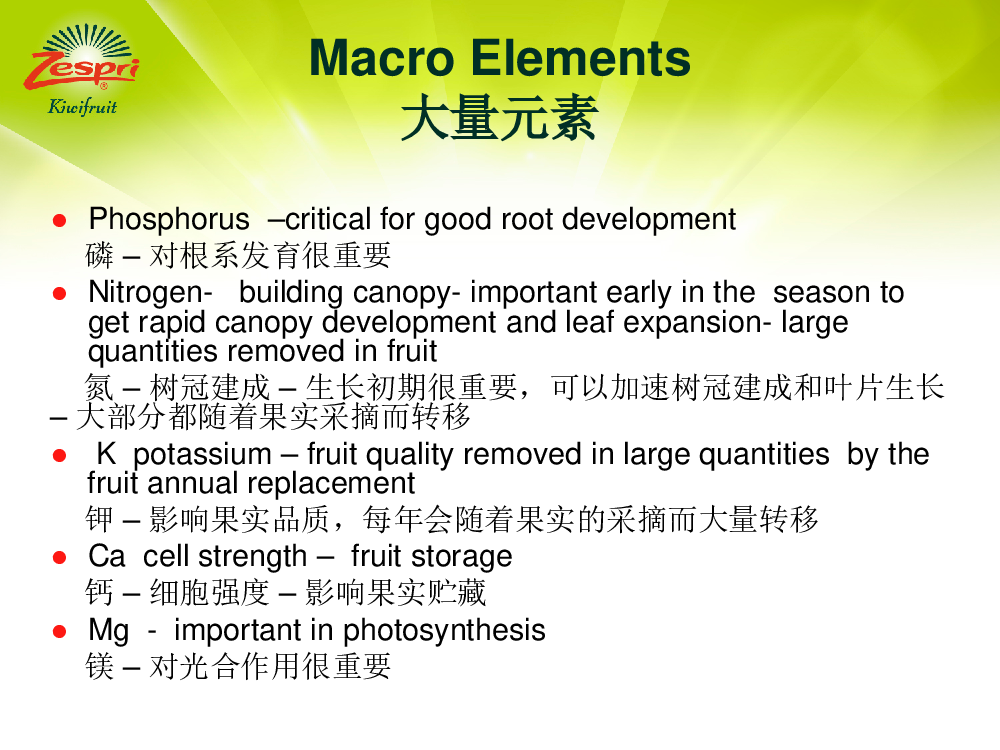 Zespri®
Kiwifruit

Macro Elements
大量元素

● Phosphorus –critical for good root development
磷 – 对根系发育很重要

● Nitrogen- building canopy- important early in the season to get rapid canopy development and leaf expansion- large quantities removed in fruit
氮 – 树冠建成 – 生长初期很重要，可以加速树冠建成和叶片生长 – 大部分都随着果实采摘而转移

● K potassium – fruit quality removed in large quantities by the fruit annual replacement
钾 – 影响果实品质，每年会随着果实的采摘而大量转移

● Ca cell strength – fruit storage
钙 – 细胞强度 – 影响果实贮藏

● Mg - important in photosynthesis
镁 – 对光合作用很重要